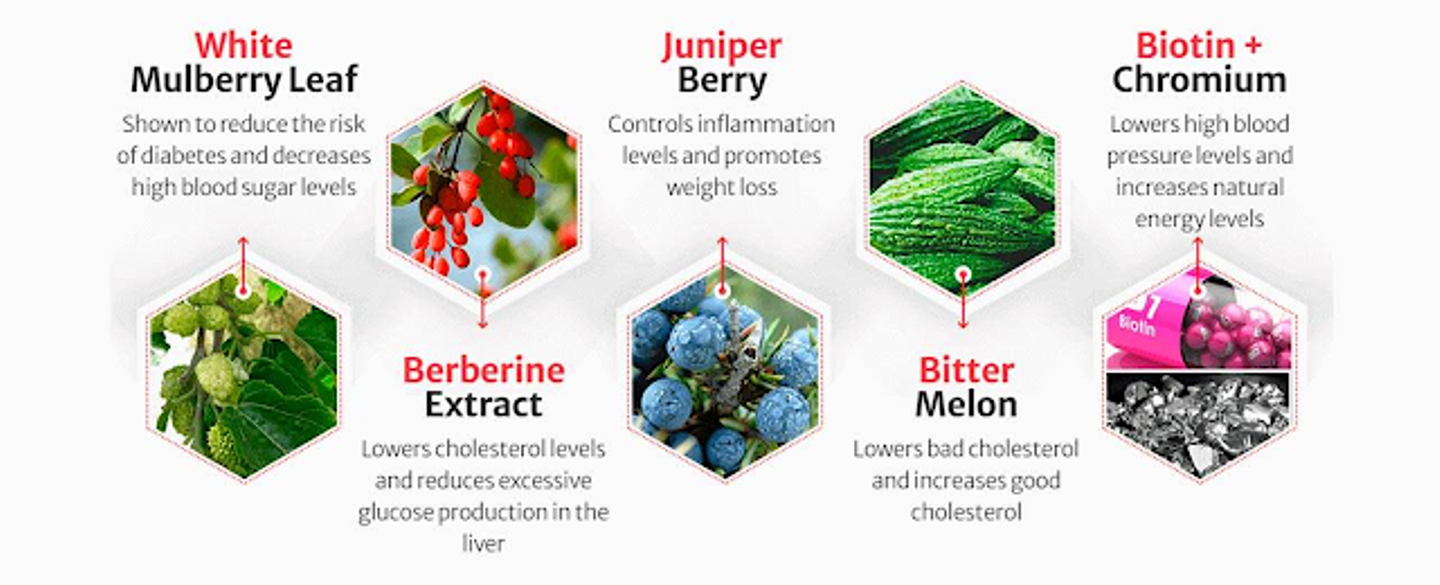 White
Mulberry Leaf

Shown to reduce the risk of diabetes and decreases high blood sugar levels

Berberine
Extract

Lowers cholesterol levels and reduces excessive glucose production in the liver

Juniper
Berry

Controls inflammation levels and promotes weight loss

Bitter
Melon

Lowers bad cholesterol and increases good cholesterol

Biotin +
Chromium

Lowers high blood pressure levels and increases natural energy levels

7
Biotin